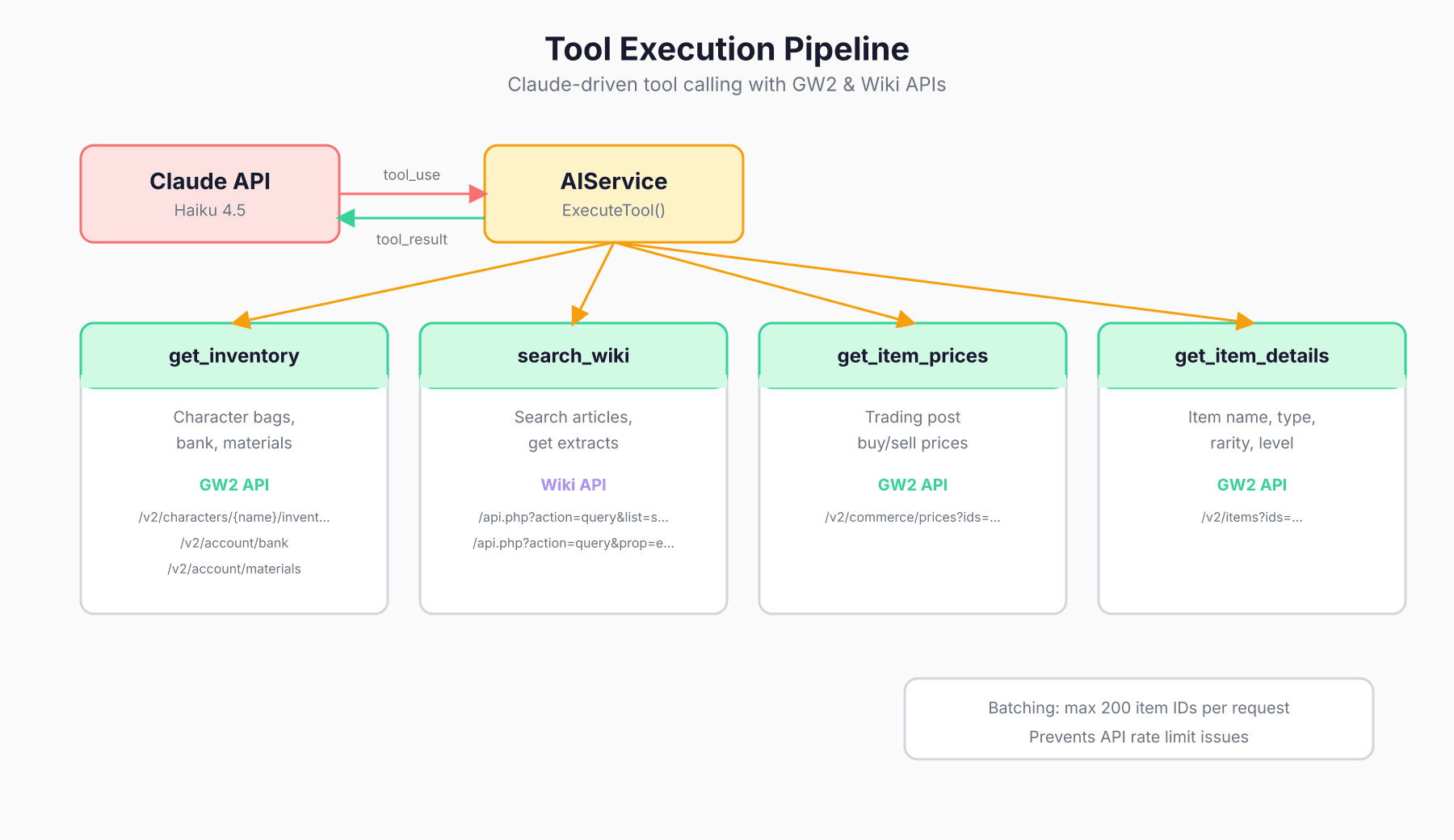 Tool Execution Pipeline
Claude-driven tool calling with GW2 & Wiki APIs

Claude API
Haiku 4.5

tool_use

tool_result

AIService
ExecuteTool()

get_inventory

Character bags, bank, materials

GW2 API

/v2/characters/{name}/invent...
/v2/account/bank
/v2/account/materials

search_wiki

Search articles, get extracts

Wiki API

/api.php?action=query&list=s...
/api.php?action=query&prop=e...

get_item_prices

Trading post buy/sell prices

GW2 API

/v2/commerce/prices?ids=...

get_item_details

Item name, type, rarity, level

GW2 API

/v2/items?ids=...

Batching: max 200 item IDs per request
Prevents API rate limit issues